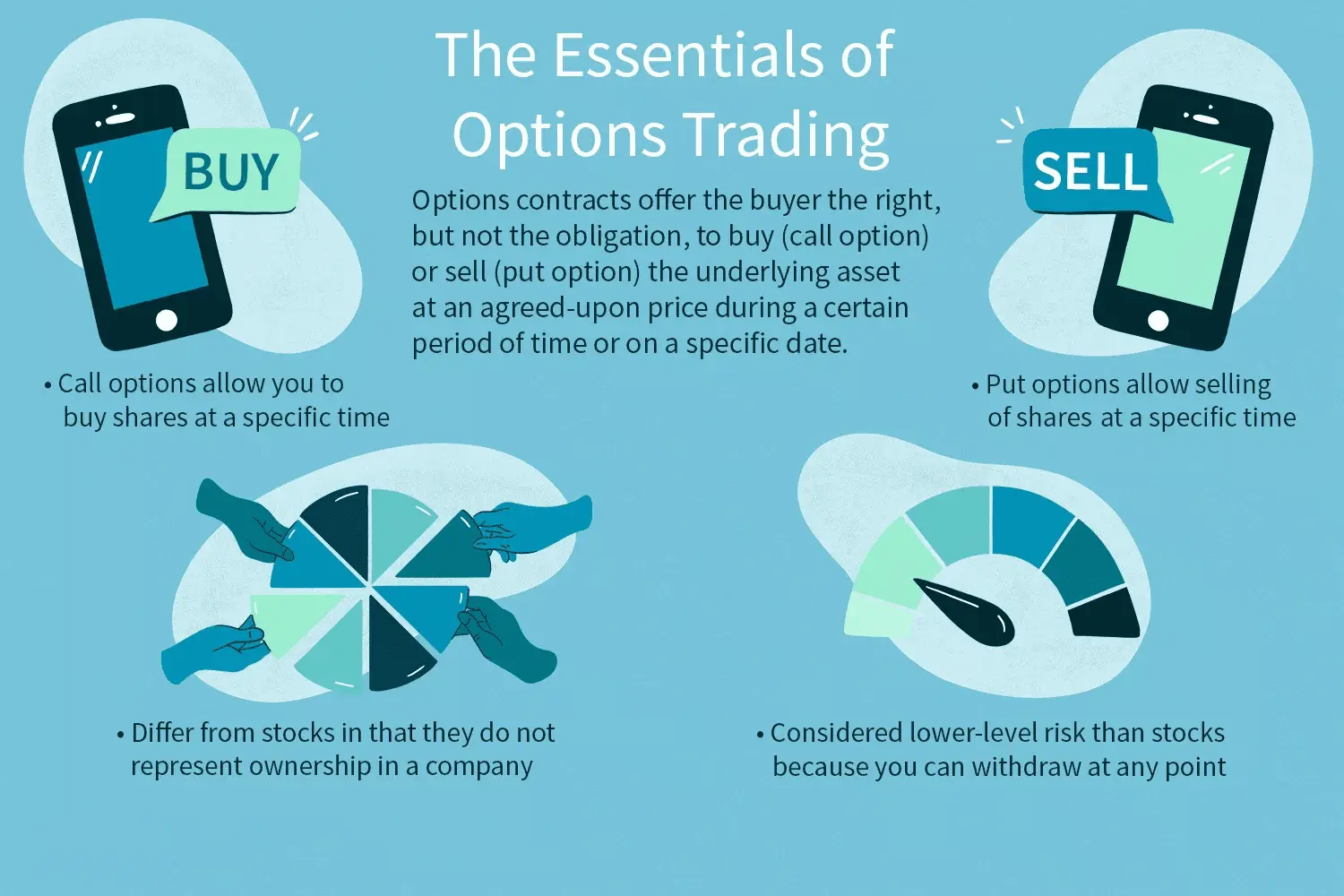 The Essentials of Options Trading

BUY

SELL

Options contracts offer the buyer the right, but not the obligation, to buy (call option) or sell (put option) the underlying asset at an agreed-upon price during a certain period of time or on a specific date.

• Call options allow you to buy shares at a specific time

• Put options allow selling of shares at a specific time

• Differ from stocks in that they do not represent ownership in a company

• Considered lower-level risk than stocks because you can withdraw at any point